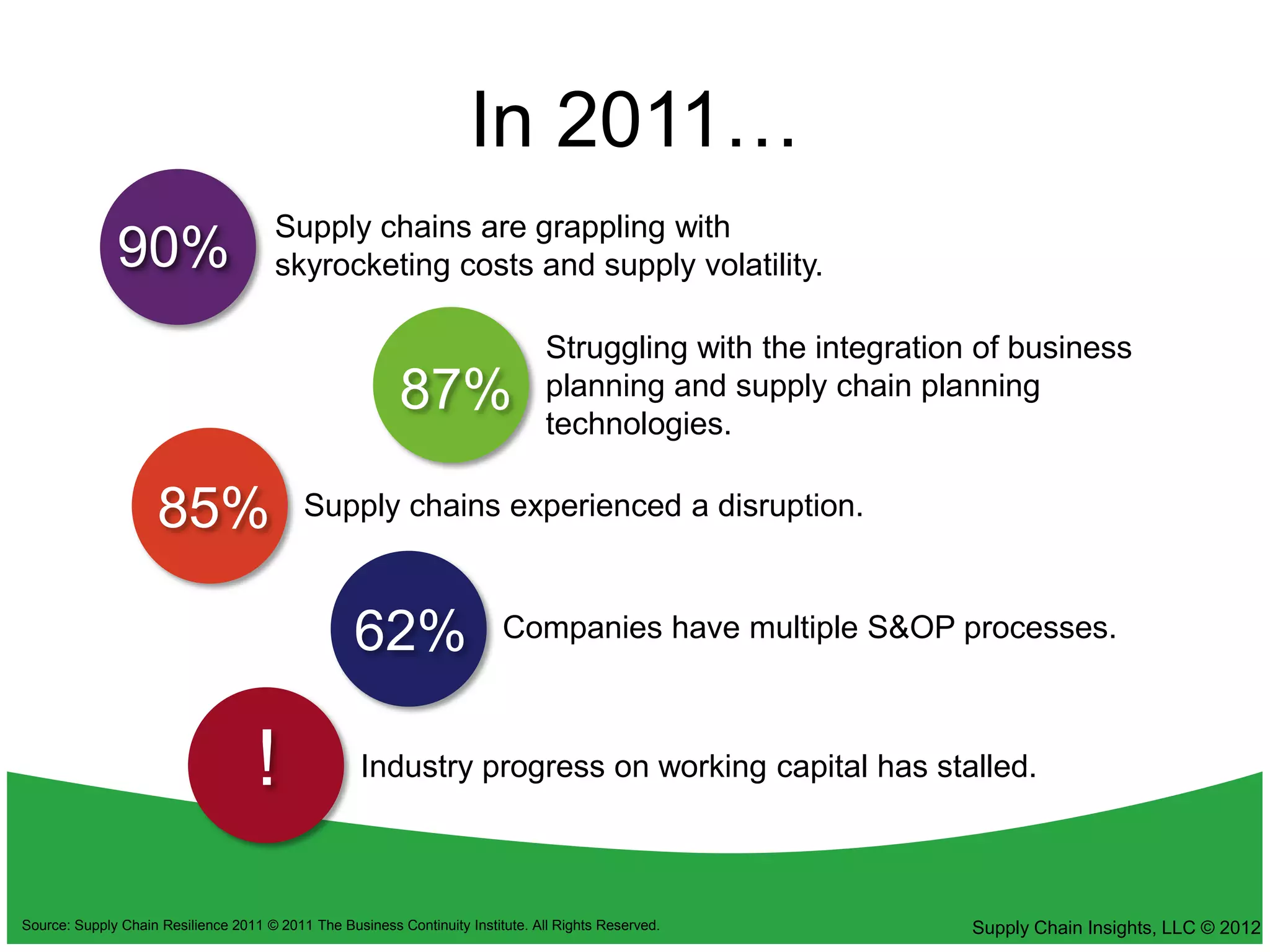 In 2011…

90% Supply chains are grappling with skyrocketing costs and supply volatility.

87% Struggling with the integration of business planning and supply chain planning technologies.

85% Supply chains experienced a disruption.

62% Companies have multiple S&OP processes.

! Industry progress on working capital has stalled.

Source: Supply Chain Resilience 2011 © 2011 The Business Continuity Institute. All Rights Reserved.

Supply Chain Insights, LLC © 2012